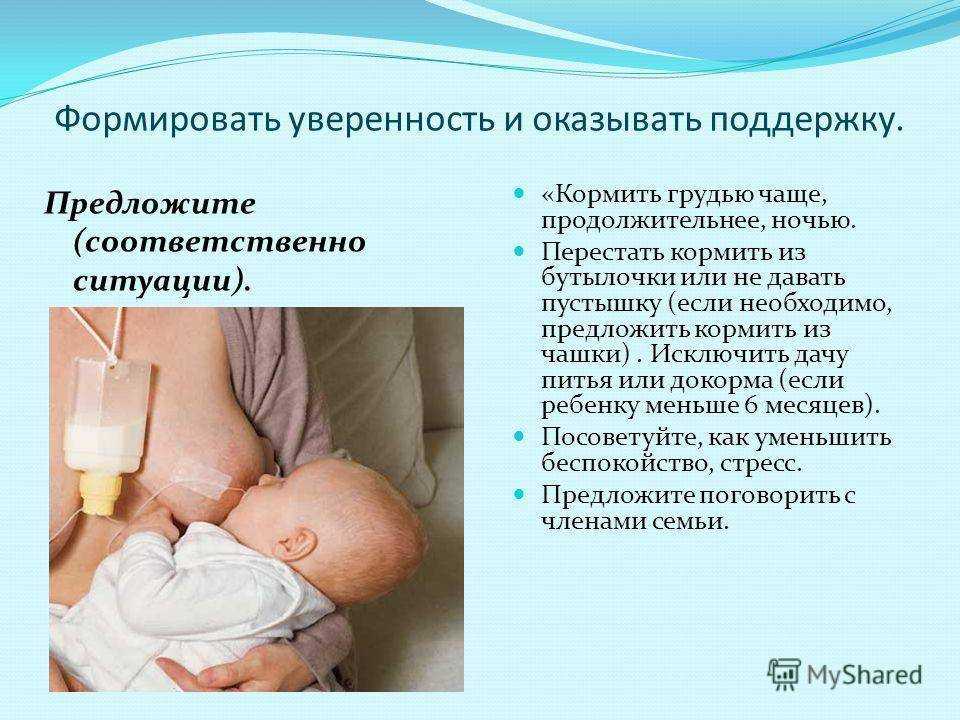 Формировать уверенность и оказывать поддержку.

Предложите (соответственно ситуации).

«Кормить грудью чаще, продолжительнее, ночью.

Перестать кормить из бутылочки или не давать пустышку (если необходимо, предложить кормить из чашки) . Исключить дачу питья или докорма (если ребенку меньше 6 месяцев).

Посоветуйте, как уменьшить беспокойство, стресс.

Предложите поговорить с членами семьи.

MyShared